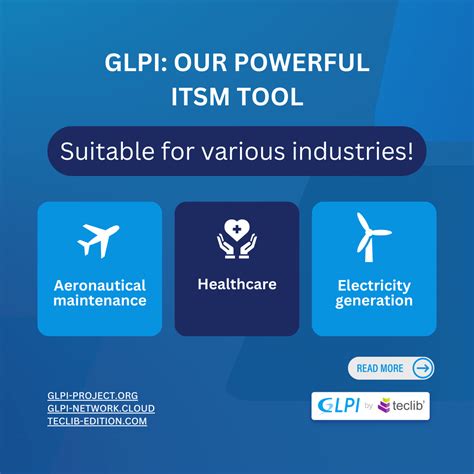 GLPI: OUR POWERFUL ITSM TOOL

Suitable for various industries!

Aeronautical maintenance

Healthcare

Electricity generation

READ MORE

GLPI-PROJECT.ORG
GLPI-NETWORK.CLOUD
TECLIB-EDITION.COM

GLPI by teclib'